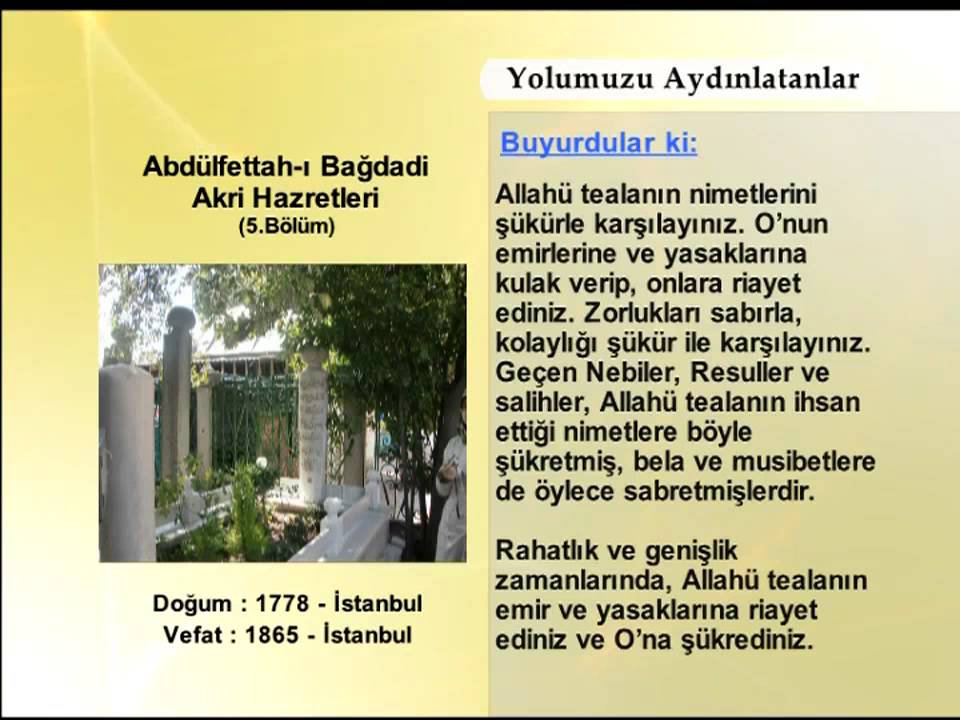 Yolumuzu Aydınlatanlar

Abdülfettah-ı Bağdadi Akri Hazretleri
(5.Bölüm)

Doğum : 1778 - İstanbul
Vefat : 1865 - İstanbul

Buyurdular ki:

Allahü tealanın nimetlerini şükürle karşılayınız. O'nun emirlerine ve yasaklarına kulak verip, onlara riayet ediniz. Zorlukları sabırla, kolaylığı şükür ile karşılayınız. Geçen Nebiler, Resuller ve salihler, Allahü tealanın ihsan ettiği nimetlere böyle şükretmiş, bela ve musibetlere de öylece sabretmişlerdir.

Rahatlık ve genişlik zamanlarında, Allahü tealanın emir ve yasaklarına riayet ediniz ve O'na şükrediniz.